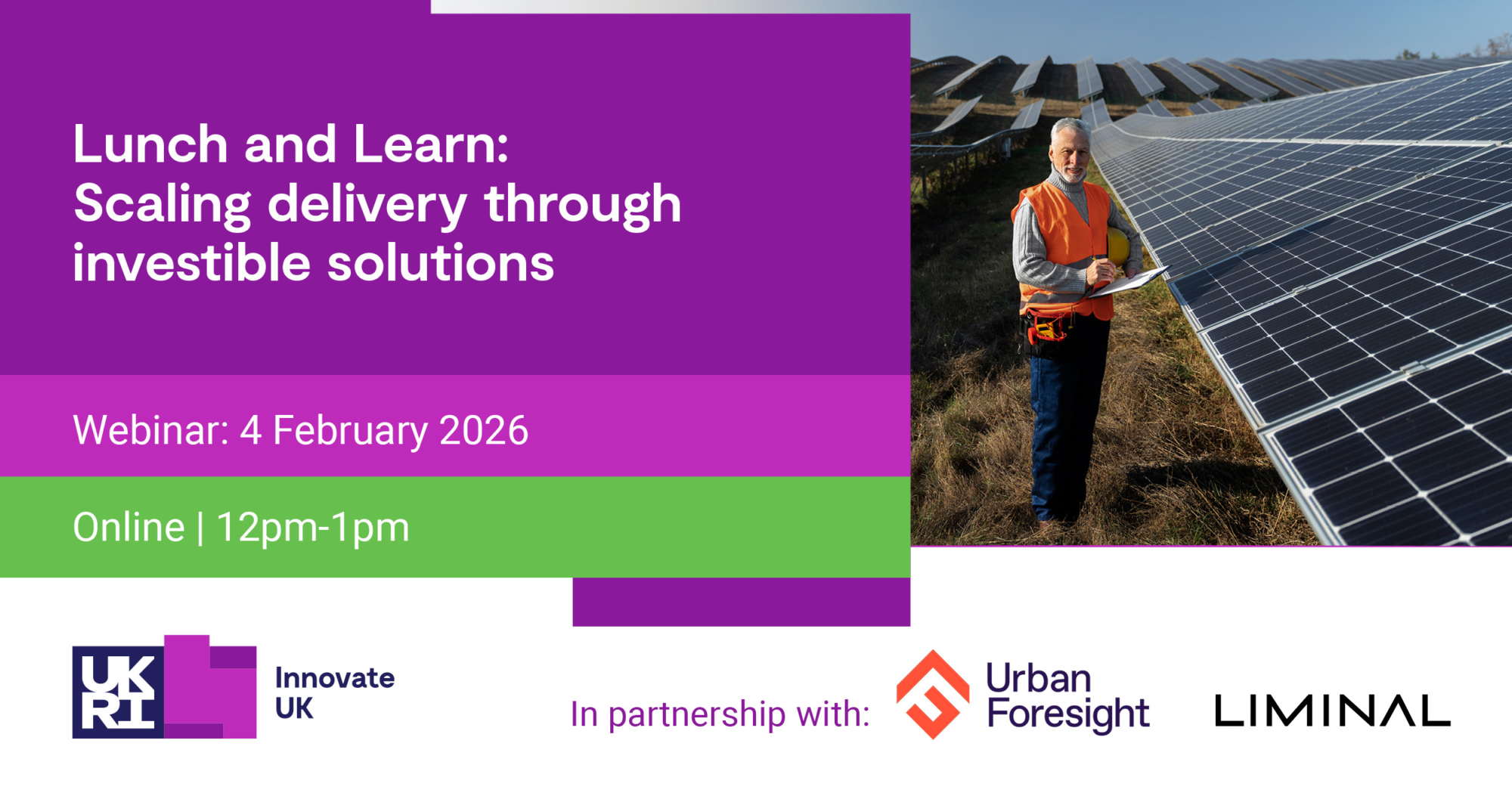 Lunch and Learn:
Scaling delivery through investible solutions

Webinar: 4 February 2026

Online | 12pm-1pm

UK RI Innovate UK

In partnership with: Urban Foresight LIMINAL